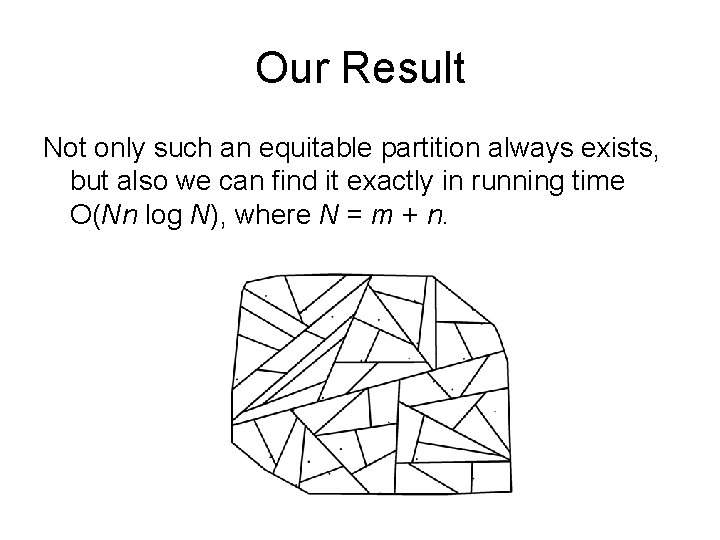 Our Result

Not only such an equitable partition always exists, but also we can find it exactly in running time $O(Nn \log N)$, where $N = m + n$.